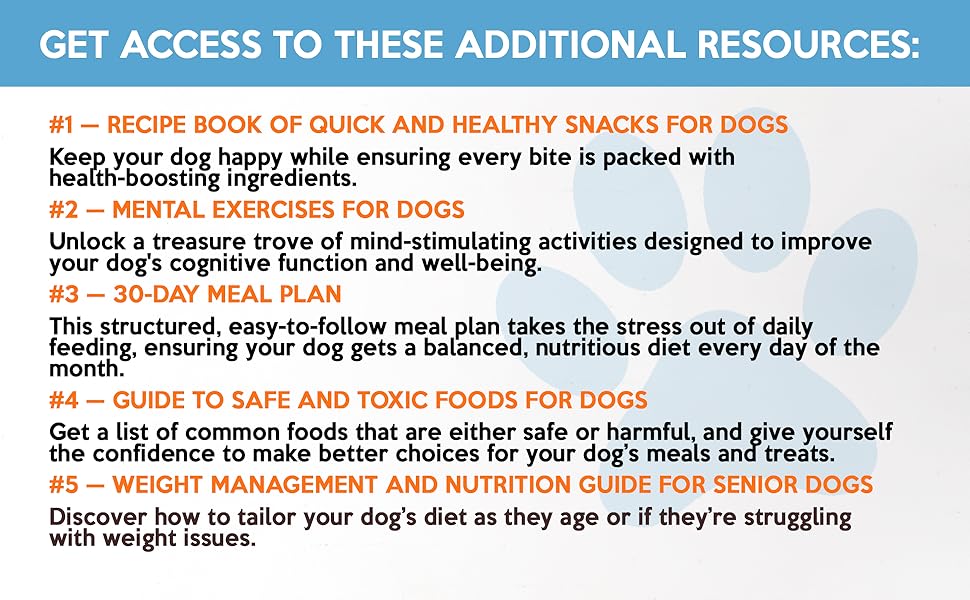 GET ACCESS TO THESE ADDITIONAL RESOURCES:

#1 — RECIPE BOOK OF QUICK AND HEALTHY SNACKS FOR DOGS

Keep your dog happy while ensuring every bite is packed with health-boosting ingredients.

#2 — MENTAL EXERCISES FOR DOGS

Unlock a treasure trove of mind-stimulating activities designed to improve your dog's cognitive function and well-being.

#3 — 30-DAY MEAL PLAN

This structured, easy-to-follow meal plan takes the stress out of daily feeding, ensuring your dog gets a balanced, nutritious diet every day of the month.

#4 — GUIDE TO SAFE AND TOXIC FOODS FOR DOGS

Get a list of common foods that are either safe or harmful, and give yourself the confidence to make better choices for your dog's meals and treats.

#5 — WEIGHT MANAGEMENT AND NUTRITION GUIDE FOR SENIOR DOGS

Discover how to tailor your dog's diet as they age or if they're struggling with weight issues.